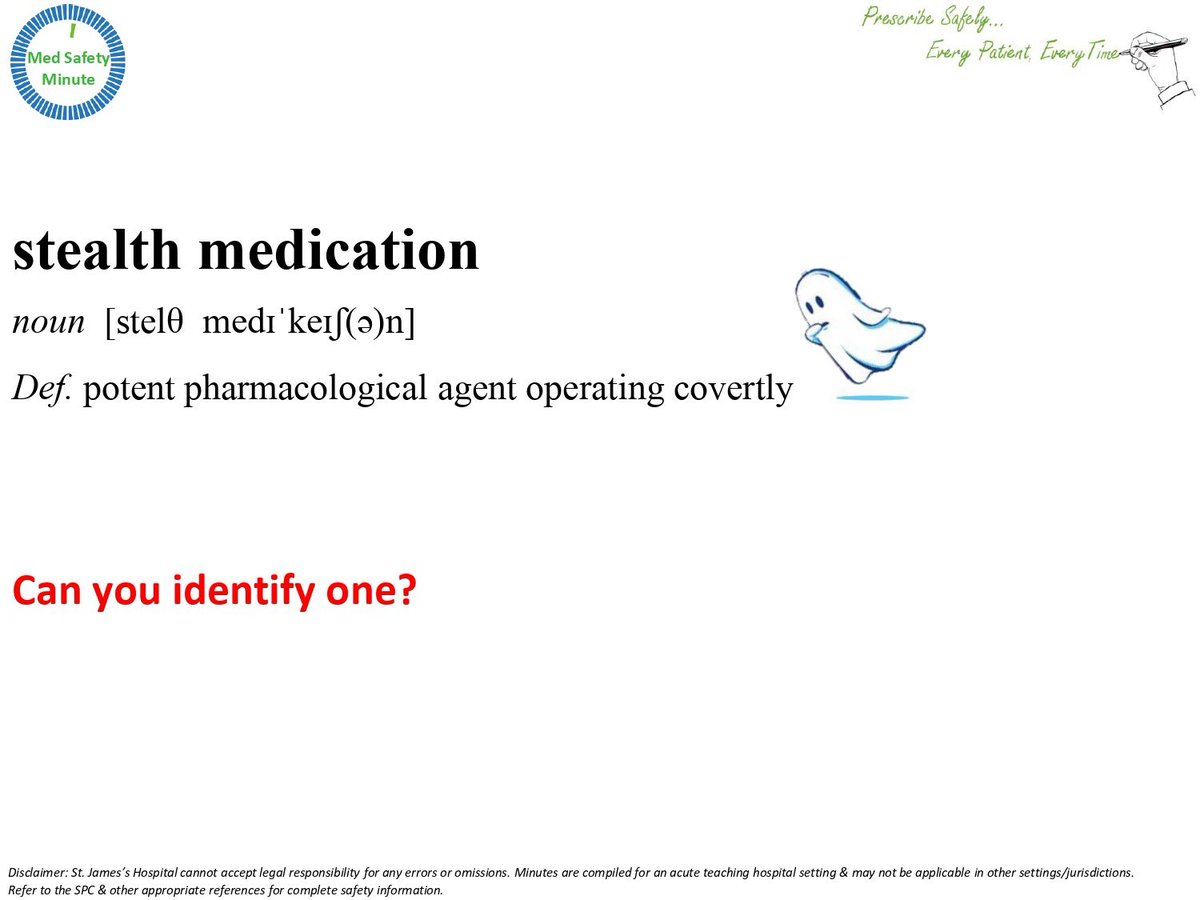 I
Med Safety
Minute

Prescribe Safely...
Every Patient, Every Time

stealth medication

noun [stelθ medɪˈkeɪʃ(ə)n]

Def. potent pharmacological agent operating covertly

Can you identify one?

Disclaimer: St. James's Hospital cannot accept legal responsibility for any errors or omissions. Minutes are compiled for an acute teaching hospital setting & may not be applicable in other settings/jurisdictions. Refer to the SPC & other appropriate references for complete safety information.